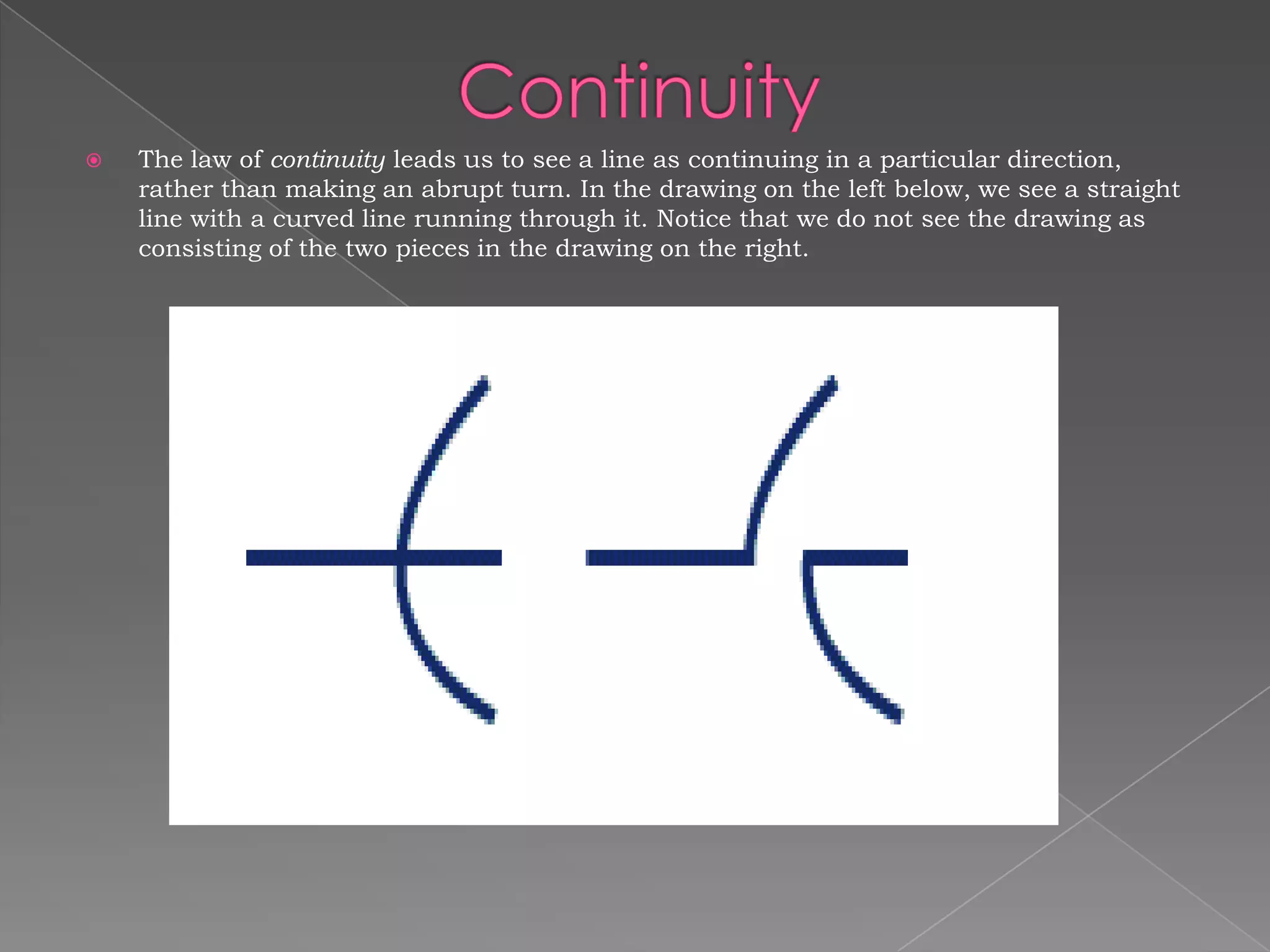 Continuity

The law of continuity leads us to see a line as continuing in a particular direction, rather than making an abrupt turn. In the drawing on the left below, we see a straight line with a curved line running through it. Notice that we do not see the drawing as consisting of the two pieces in the drawing on the right.